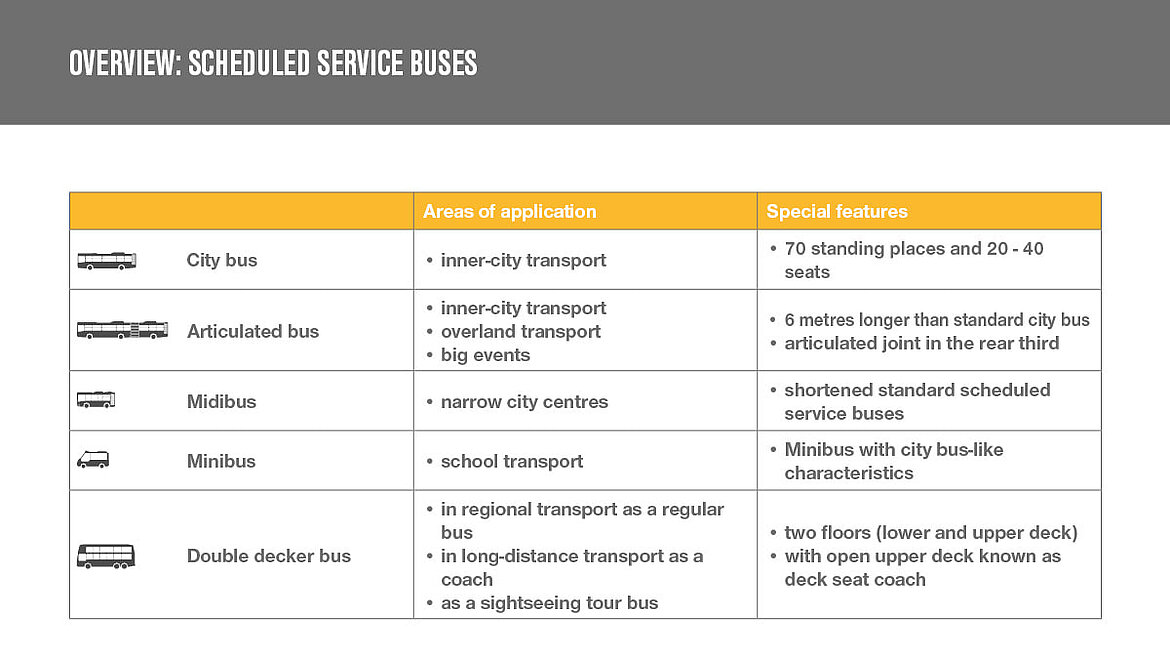 OVERVIEW: SCHEDULED SERVICE BUSES

| | Areas of application | Special features |
|---|---|---|
| City bus | • inner-city transport | • 70 standing places and 20 - 40 seats |
| Articulated bus | • inner-city transport • overland transport • big events | • 6 metres longer than standard city bus • articulated joint in the rear third |
| Midibus | • narrow city centres | • shortened standard scheduled service buses |
| Minibus | • school transport | • Minibus with city bus-like characteristics |
| Double decker bus | • in regional transport as a regular bus • in long-distance transport as a coach • as a sightseeing tour bus | • two floors (lower and upper deck) • with open upper deck known as deck seat coach |